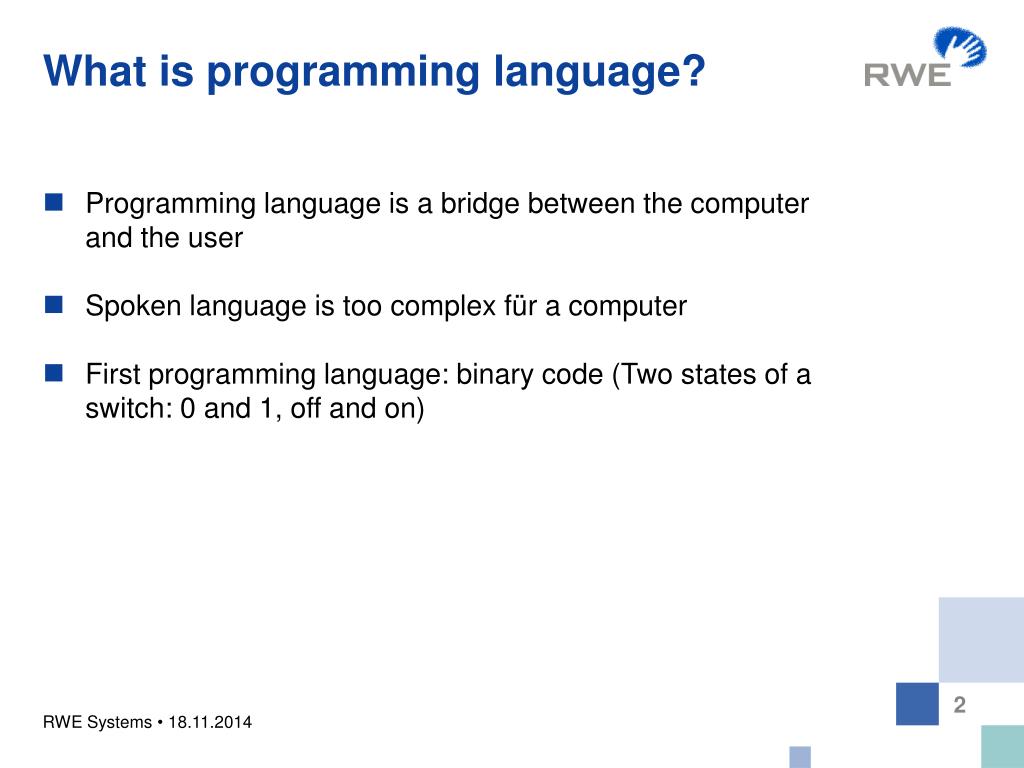 What is programming language?

RWE

Programming language is a bridge between the computer and the user

Spoken language is too complex für a computer

First programming language: binary code (Two states of a switch: 0 and 1, off and on)

RWE Systems • 18.11.2014

2